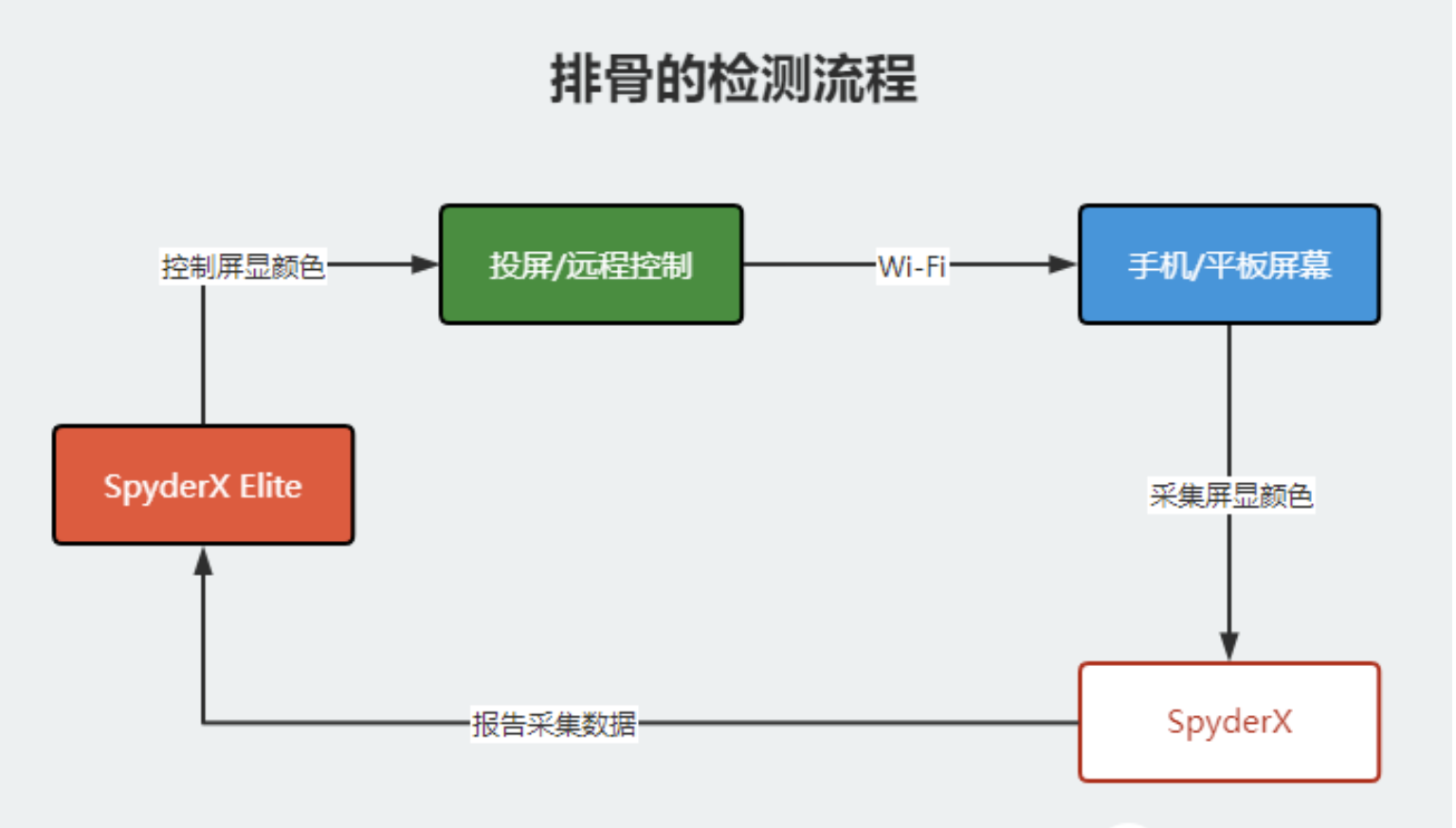 排骨的检测流程

控制屏显颜色

投屏/远程控制

Wi-Fi

手机/平板屏幕

SpyderX Elite

采集屏显颜色

报告采集数据

SpyderX